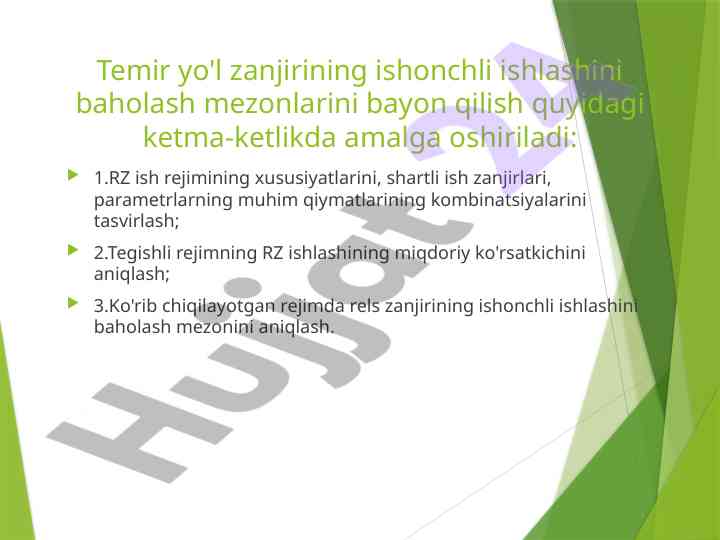 Temir yo'l zanjirining ishonchli ishlashini baholash mezonlarini bayon qilish quyidagi ketma-ketlikda amalga oshiriladi:

1.RZ ish rejimining xususiyatlarini, shartli ish zanjirlari, parametrlarning muhim qiymatlarining kombinatsiyalarini tasvirlash;

2.Tegishli rejimning RZ ishlashining miqdoriy ko'rsatkichini aniqlash;

3.Ko'rib chiqilayotgan rejimda rels zanjirining ishonchli ishlashini baholash mezonini aniqlash.

Hujjat 24